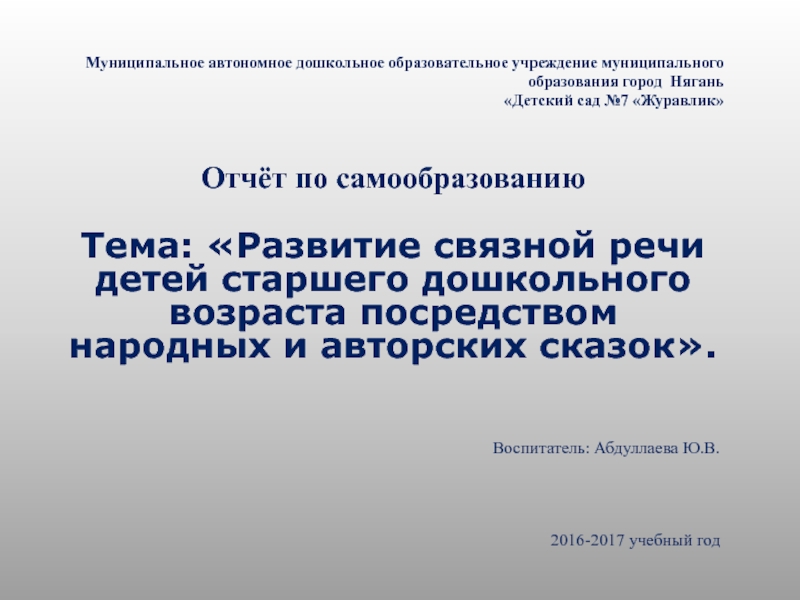 Муниципальное автономное дошкольное образовательное учреждение муниципального образования город  Нягань
«Детский сад №7 «Журавлик»

Отчёт по самообразованию

Тема: «Развитие связной речи детей старшего дошкольного возраста посредством народных и авторских сказок».

Воспитатель: Абдуллаева Ю.В.

2016-2017 учебный год